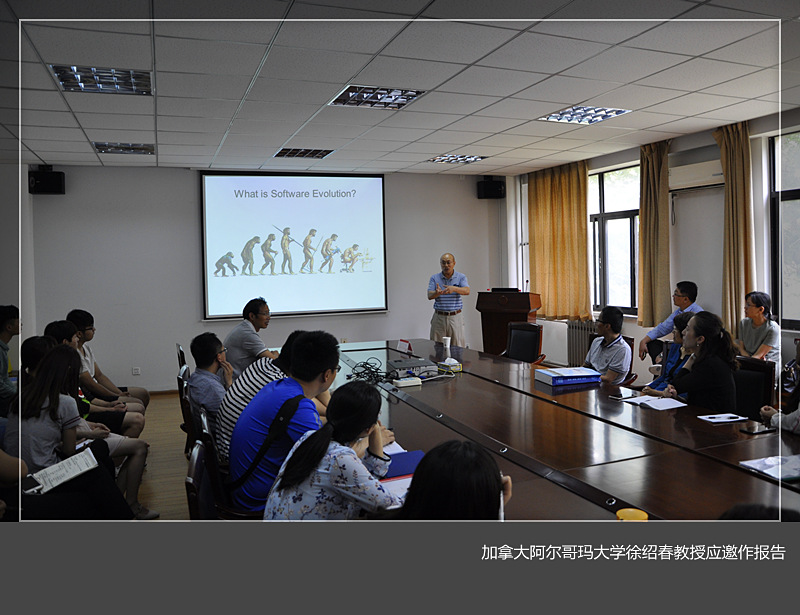 What is Software Evolution?

加拿大阿尔哥玛大学徐绍春教授应邀作报告